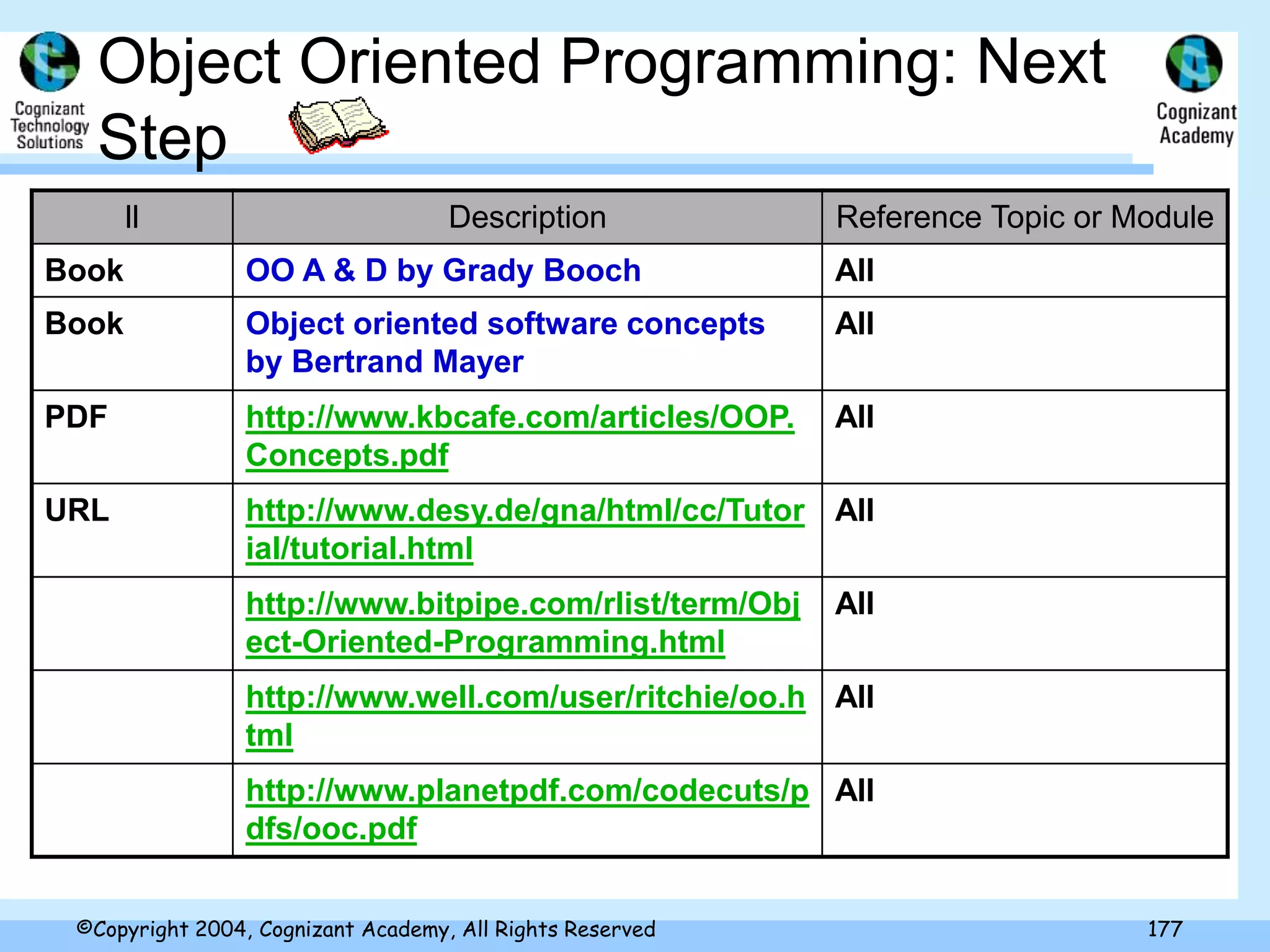 Cognizant Technology Solutions

Object Oriented Programming: Next Step

Cognizant Academy

| ll | Description | Reference Topic or Module |
|---|---|---|
| Book | OO A & D by Grady Booch | All |
| Book | Object oriented software concepts by Bertrand Mayer | All |
| PDF | http://www.kbcafe.com/articles/OOP.Concepts.pdf | All |
| URL | http://www.desy.de/gna/html/cc/Tutorial/tutorial.html | All |
|  | http://www.bitpipe.com/rlist/term/Object-Oriented-Programming.html | All |
|  | http://www.well.com/user/ritchie/oo.html | All |
|  | http://www.planetpdf.com/codecuts/pdfs/ooc.pdf | All |

©Copyright 2004, Cognizant Academy, All Rights Reserved

177